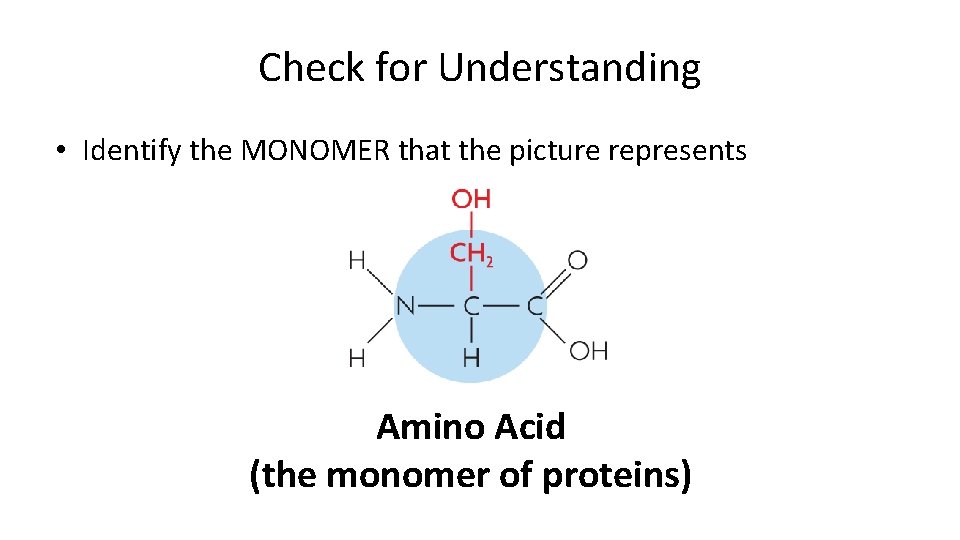 Check for Understanding

• Identify the MONOMER that the picture represents

OH
$CH_2$
H
O
N
C
C
H
H
OH

Amino Acid
(the monomer of proteins)